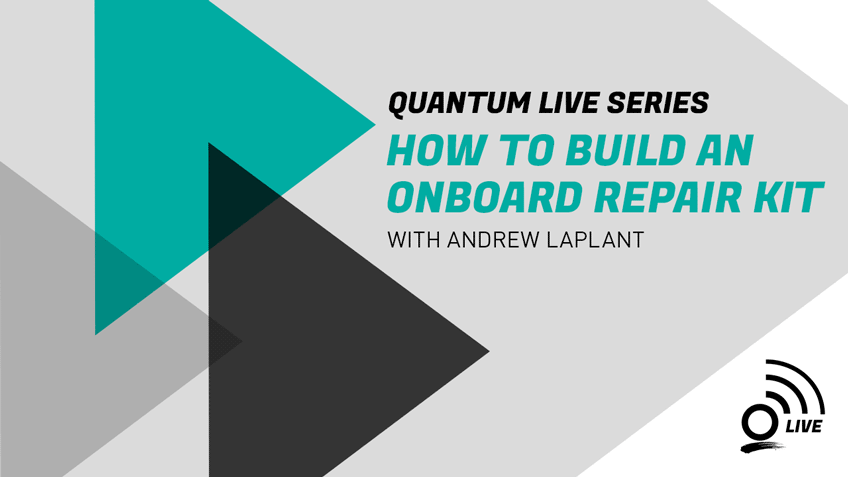 QUANTUM LIVE SERIES
HOW TO BUILD AN ONBOARD REPAIR KIT
WITH ANDREW LAPLANT

LIVE